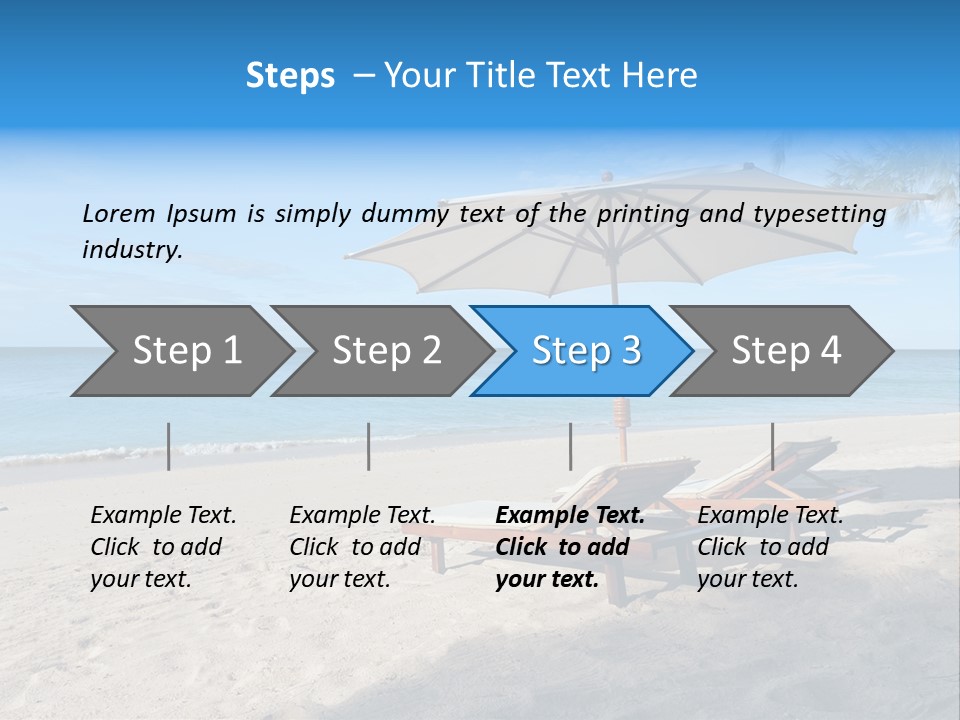 Steps – Your Title Text Here

Lorem Ipsum is simply dummy text of the printing and typesetting industry.

Step 1

Step 2

Step 3

Step 4

Example Text. Click to add your text.

Example Text. Click to add your text.

Example Text. Click to add your text.

Example Text. Click to add your text.